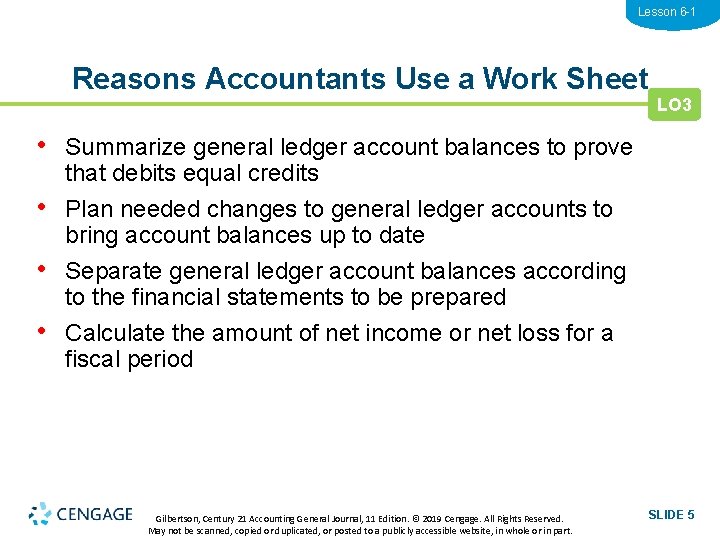 Lesson 6-1

Reasons Accountants Use a Work Sheet

LO3

• Summarize general ledger account balances to prove that debits equal credits

• Plan needed changes to general ledger accounts to bring account balances up to date

• Separate general ledger account balances according to the financial statements to be prepared

• Calculate the amount of net income or net loss for a fiscal period

CENGAGE

Gilbertson, Century 21 Accounting General Journal, 11 Edition. © 2019 Cengage. All Rights Reserved. May not be scanned, copied or duplicated, or posted to a publicly accessible website, in whole or in part.

SLIDE 5